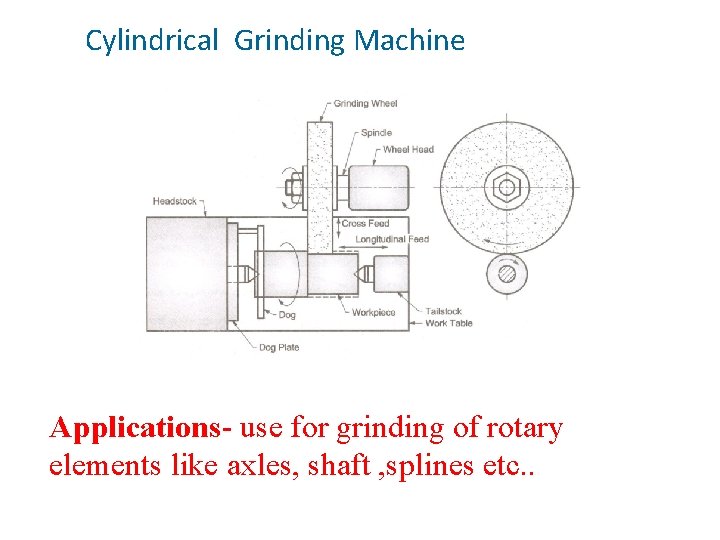 Cylindrical Grinding Machine

Grinding Wheel
Spindle
Wheel Head
Headstock
Cross Feed
Longitudinal Feed
Dog
Workpiece
Tailstock
Work Table
Dog Plate

Applications- use for grinding of rotary elements like axles, shaft ,splines etc..